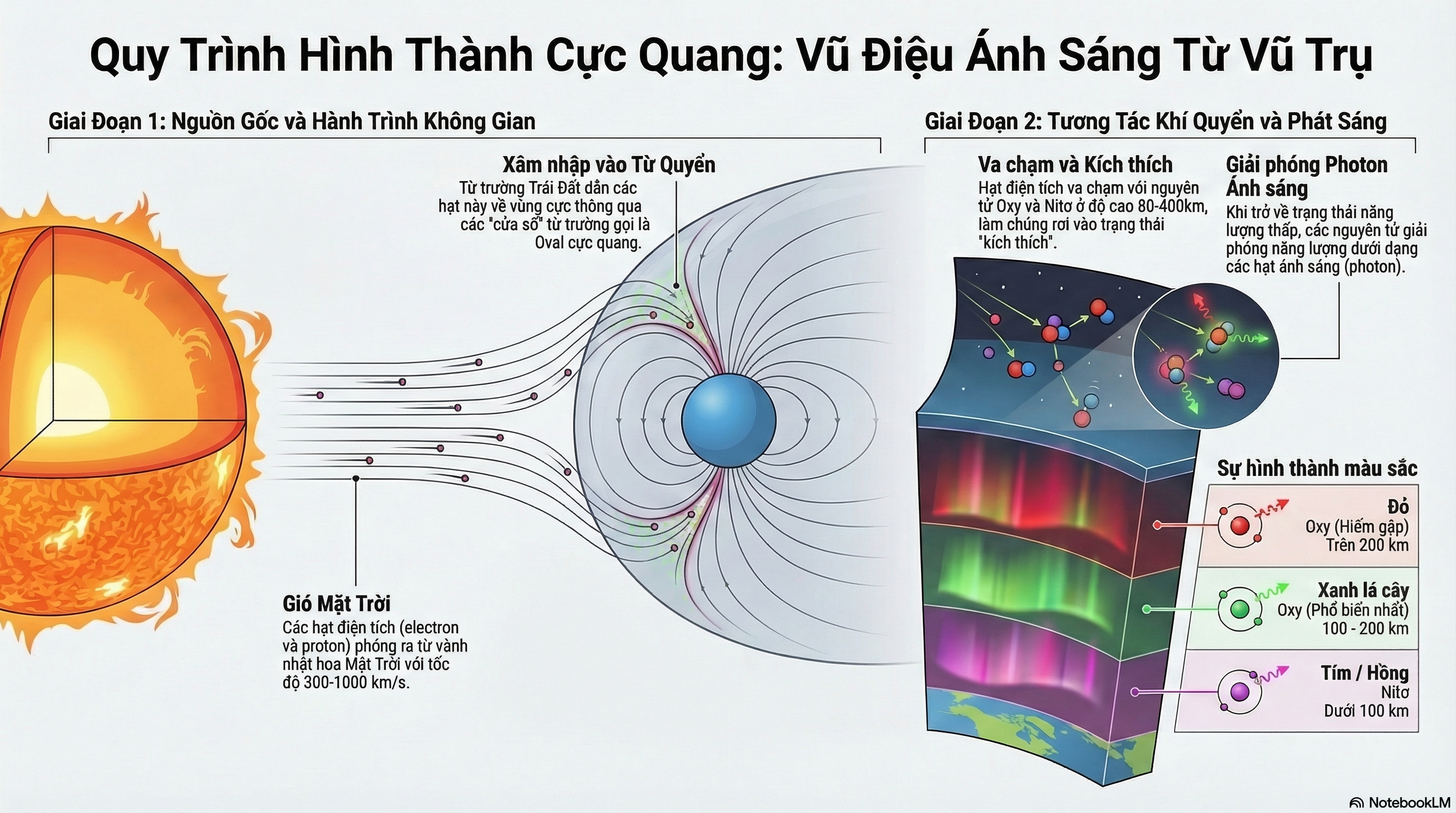 Quy Trình Hình Thành Cực Quang: Vũ Điệu Ánh Sáng Từ Vũ Trụ

Giai Đoạn 1: Nguồn Gốc và Hành Trình Không Gian

Xâm nhập vào Từ Quyển
Từ trường Trái Đất dẫn các hạt này về vùng cực thông qua các "cửa sổ" từ trường gọi là Oval cực quang.

Gió Mặt Trời
Các hạt điện tích (electron và proton) phóng ra từ vành nhật hoa Mặt Trời với tốc độ 300-1000 km/s.

Giai Đoạn 2: Tương Tác Khí Quyển và Phát Sáng

Va chạm và Kích thích
Hạt điện tích va chạm với nguyên tử Oxy và Nitơ ở độ cao 80-400km, làm chúng rơi vào trạng thái "kích thích".

Giải phóng Photon Ánh sáng
Khi trở về trạng thái năng lượng thấp, các nguyên tử giải phóng năng lượng dưới dạng các hạt ánh sáng (photon).

Sự hình thành màu sắc

Đỏ
Oxy (Hiếm gặp)
Trên 200 km

Xanh lá cây
Oxy (Phổ biến nhất)
100 - 200 km

Tím / Hồng
Nitơ
Dưới 100 km

NotebookLM